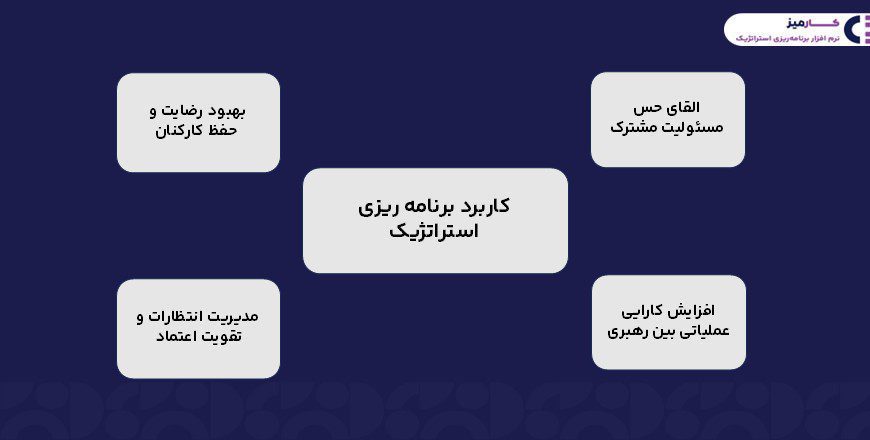 کارمیز
نرم افزار برنامه‌ریزی استراتژیک

القای حس مسئولیت مشترک

بهبود رضایت و حفظ کارکنان

کاربرد برنامه ریزی استراتژیک

افزایش کارایی عملیاتی بین رهبری

مدیریت انتظارات و تقویت اعتماد